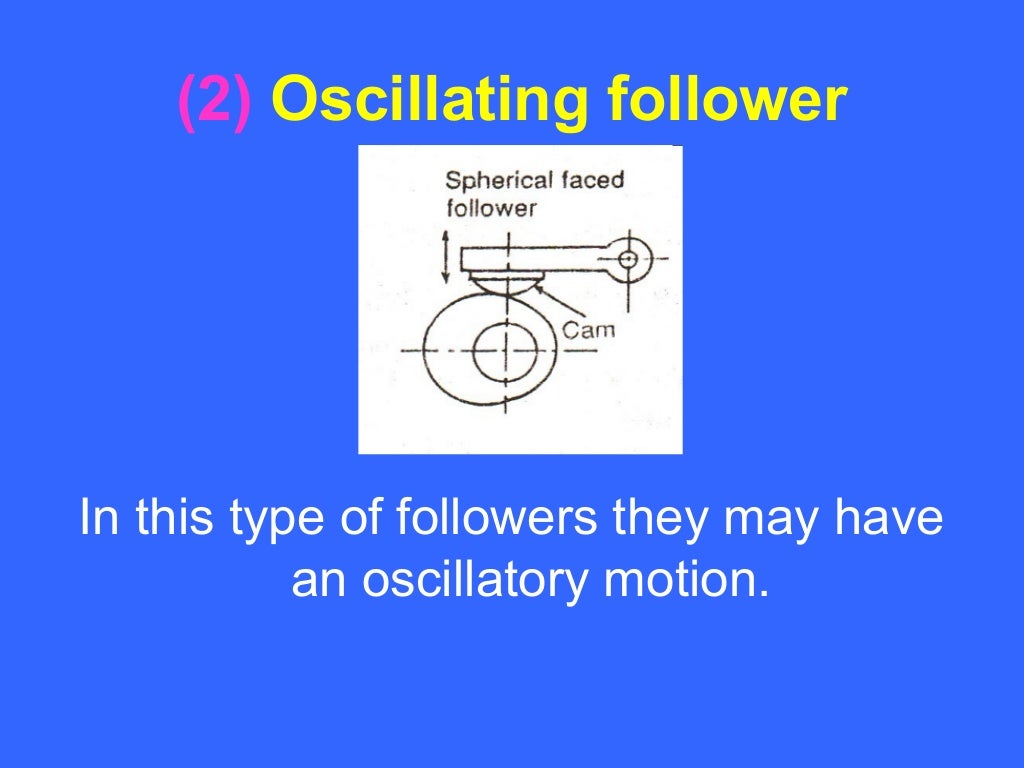 (2) Oscillating follower

Spherical faced follower

Cam

In this type of followers they may have an oscillatory motion.